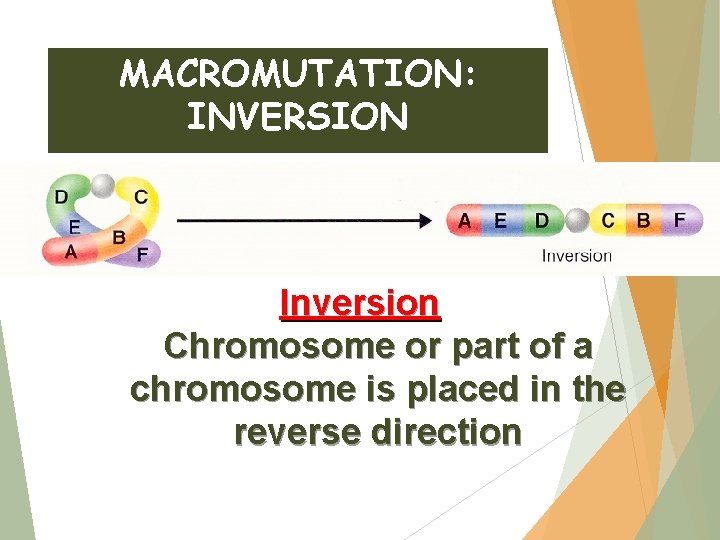 MACROMUTATION: INVERSION

D C E B A F

A E D C B F

Inversion

Inversion

Chromosome or part of a chromosome is placed in the reverse direction